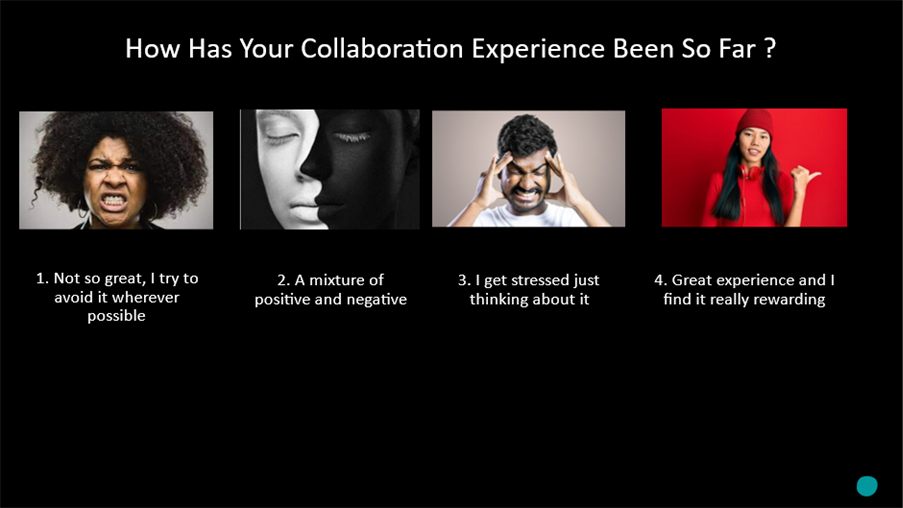 How Has Your Collaboration Experience Been So Far ?

1. Not so great, I try to avoid it wherever possible

2. A mixture of positive and negative

3. I get stressed just thinking about it

4. Great experience and I find it really rewarding